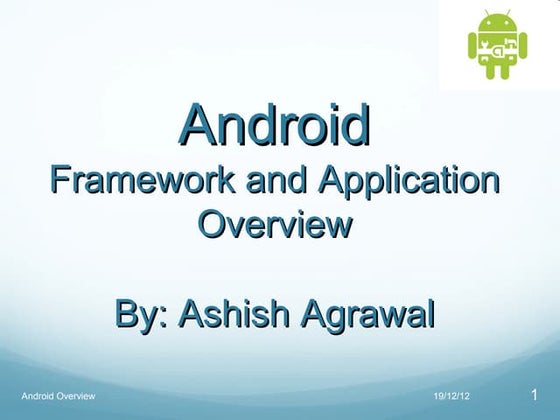 Android
Framework and Application Overview

By: Ashish Agrawal

Android Overview

19/12/12

1